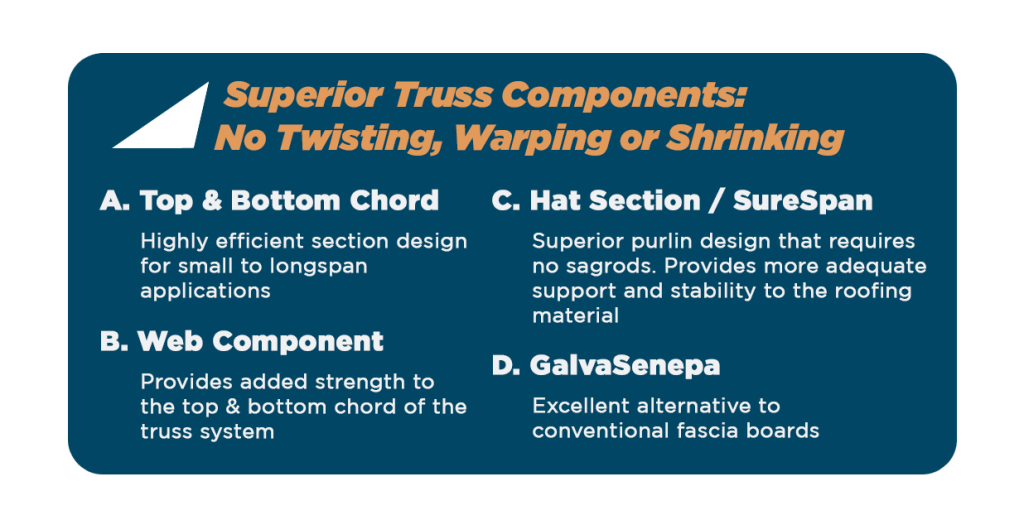 Superior Truss Components:
No Twisting, Warping or Shrinking

A. Top & Bottom Chord

Highly efficient section design for small to longspan applications

B. Web Component

Provides added strength to the top & bottom chord of the truss system

C. Hat Section / SureSpan

Superior purlin design that requires no sagrods. Provides more adequate support and stability to the roofing material

D. GalvaSenepa

Excellent alternative to conventional fascia boards